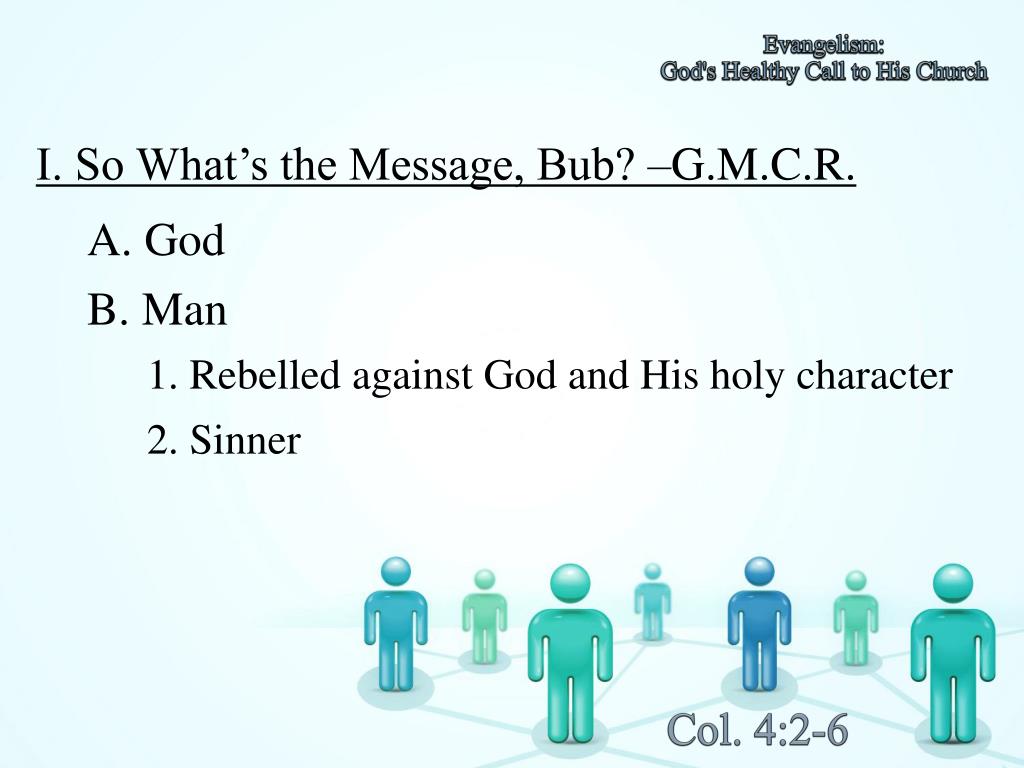 Evangelism:
God's Healthy Call to His Church

I. So What's the Message, Bub? –G.M.C.R.

A. God

B. Man

1. Rebelled against God and His holy character

2. Sinner

Col. 4:2-6